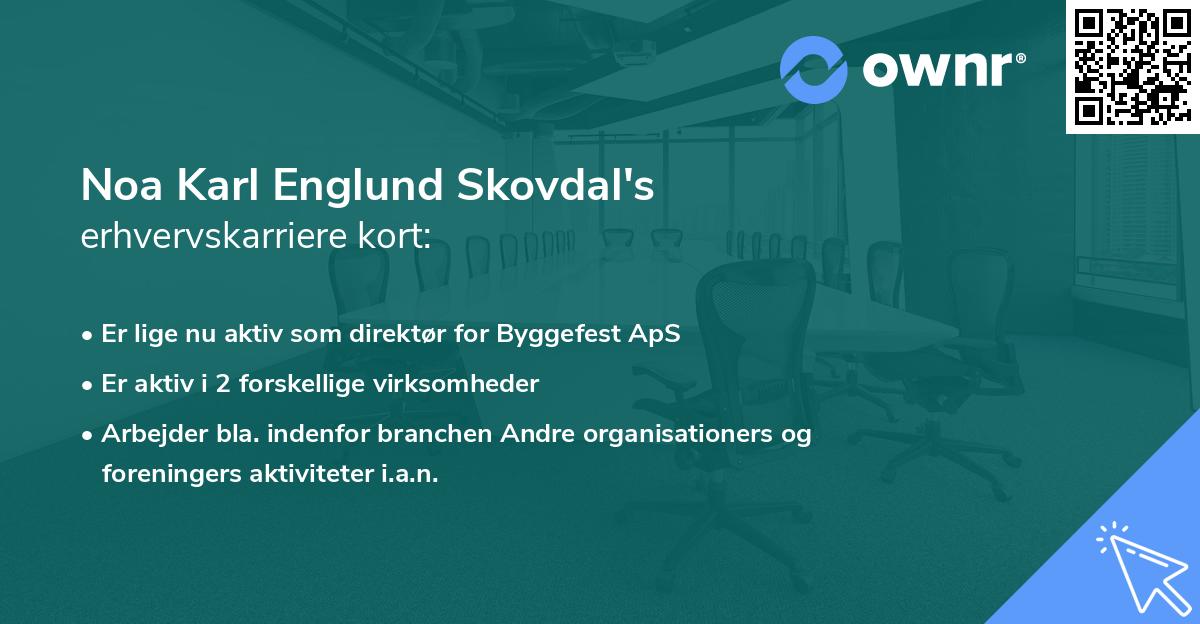 ownr®

Noa Karl Englund Skovdal's
erhvervskarriere kort:

• Er lige nu aktiv som direktør for Byggefest ApS
• Er aktiv i 2 forskellige virksomheder
• Arbejder bla. indenfor branchen Andre organisationers og foreningers aktiviteter i.a.n.